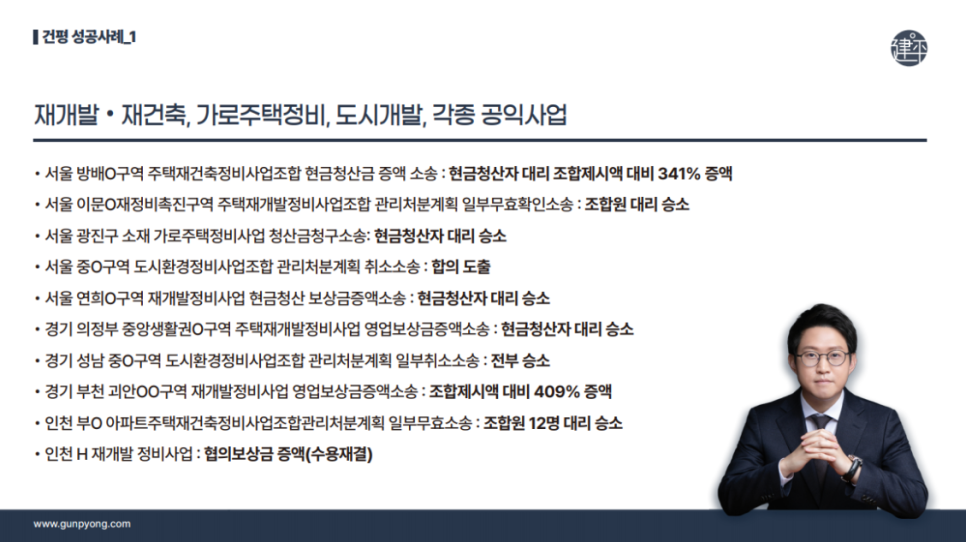 건평 성공사례_1

建平

재개발 • 재건축, 가로주택정비, 도시개발, 각종 공익사업

• 서울 방배O구역 주택재건축정비사업조합 현금청산금 증액 소송 : 현금청산자 대리 조합제시액 대비 341% 증액
• 서울 이문O재정비촉진구역 주택재개발정비사업조합 관리처분계획 일부무효확인소송 : 조합원 대리 승소
• 서울 광진구 소재 가로주택정비사업 청산금청구소송: 현금청산자 대리 승소
• 서울 중O구역 도시환경정비사업조합 관리처분계획 취소소송 : 합의 도출
• 서울 연희O구역 재개발정비사업 현금청산 보상금증액소송 : 현금청산자 대리 승소
• 경기 의정부 중앙생활권O구역 주택재개발정비사업 영업보상금증액소송 : 현금청산자 대리 승소
• 경기 성남 중O구역 도시환경정비사업조합 관리처분계획 일부취소소송 : 전부 승소
• 경기 부천 괴안OO구역 재개발정비사업 영업보상금증액소송 : 조합제시액 대비 409% 증액
• 인천 부O 아파트주택재건축정비사업조합관리처분계획 일부무효소송 : 조합원 12명 대리 승소
• 인천 H 재개발 정비사업 : 협의보상금 증액(수용재결)

www.gunpyong.com